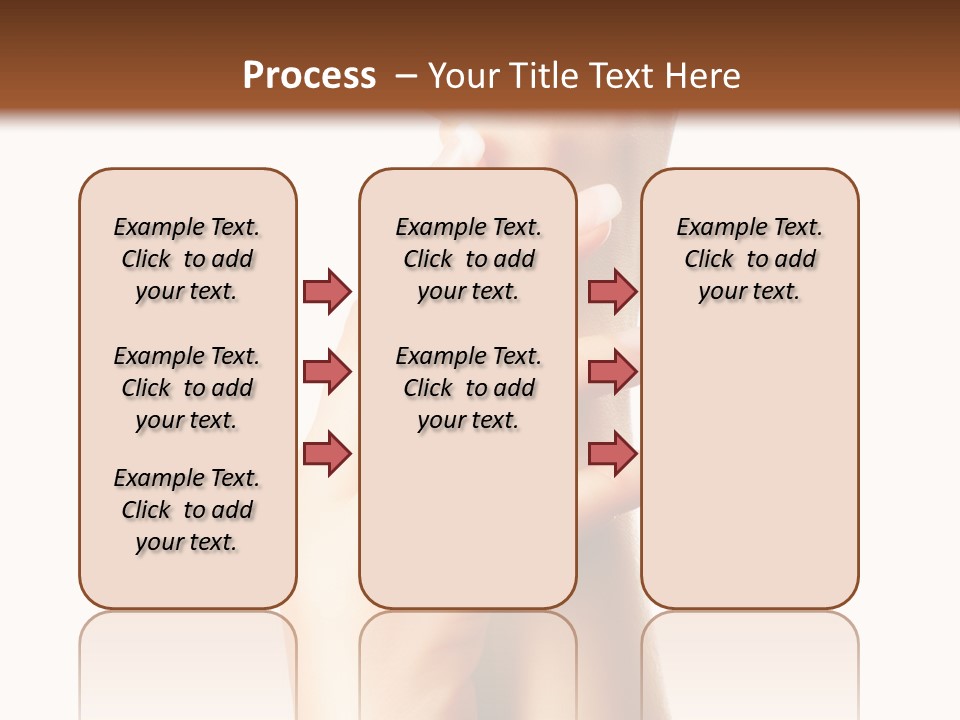 Process – Your Title Text Here

Example Text. Click to add your text.

Example Text. Click to add your text.

Example Text. Click to add your text.

Example Text. Click to add your text.

Example Text. Click to add your text.

Example Text. Click to add your text.